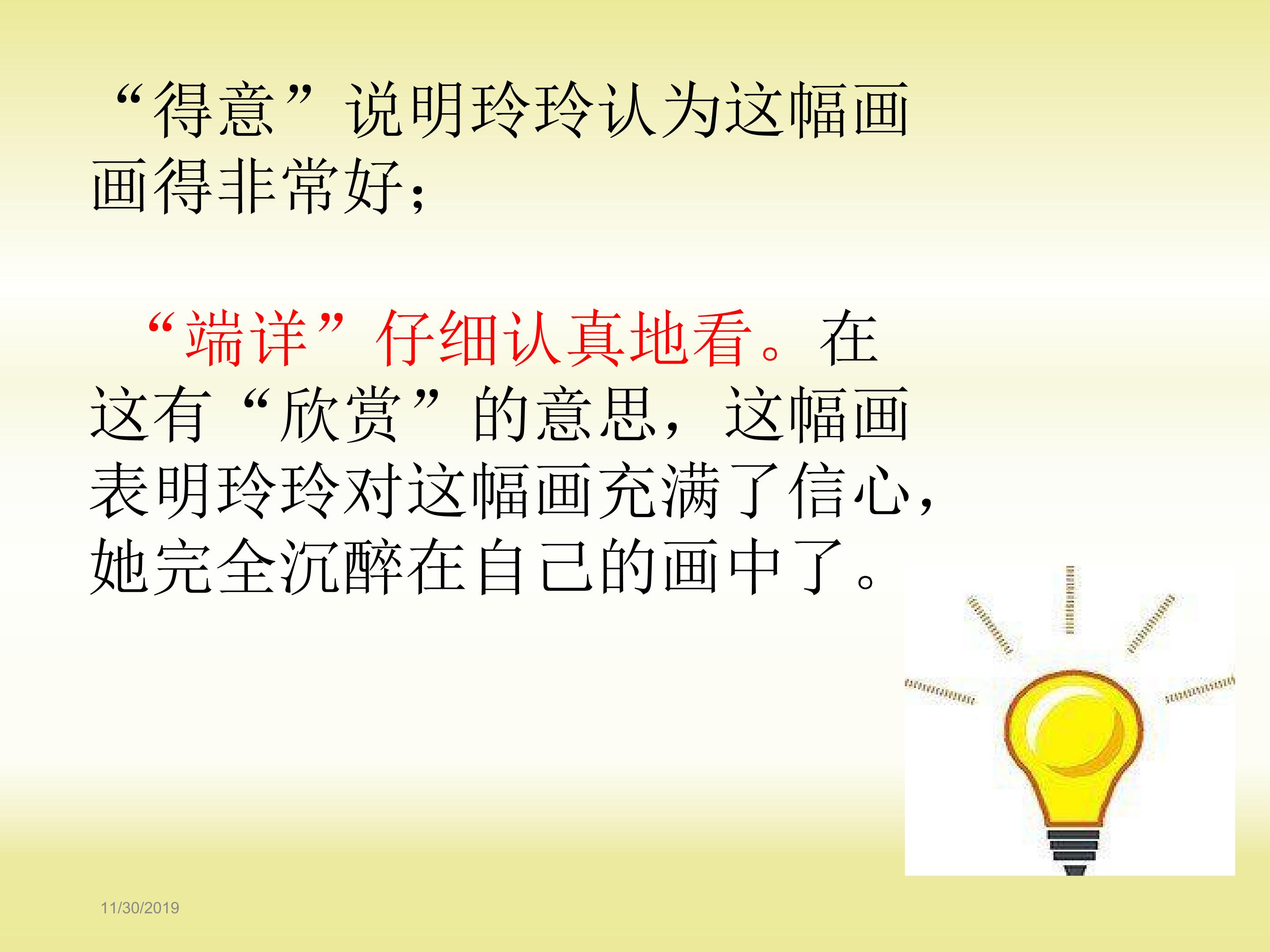 “得意”说明玲玲认为这幅画画得非常好;

“端详”仔细认真地看。在这有“欣赏”的意思，这幅画表明玲玲对这幅画充满了信心，她完全沉醉在自己的画中了。

11/30/2019